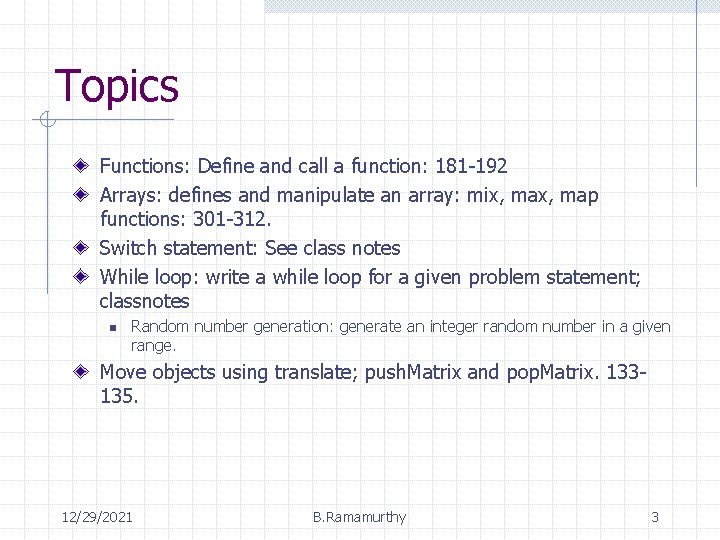 Topics

Functions: Define and call a function: 181-192

Arrays: defines and manipulate an array: mix, max, map functions: 301-312.

Switch statement: See class notes

While loop: write a while loop for a given problem statement; classnotes

Random number generation: generate an integer random number in a given range.

Move objects using translate; pushMatrix and popMatrix. 133-135.

12/29/2021 B.Ramamurthy 3